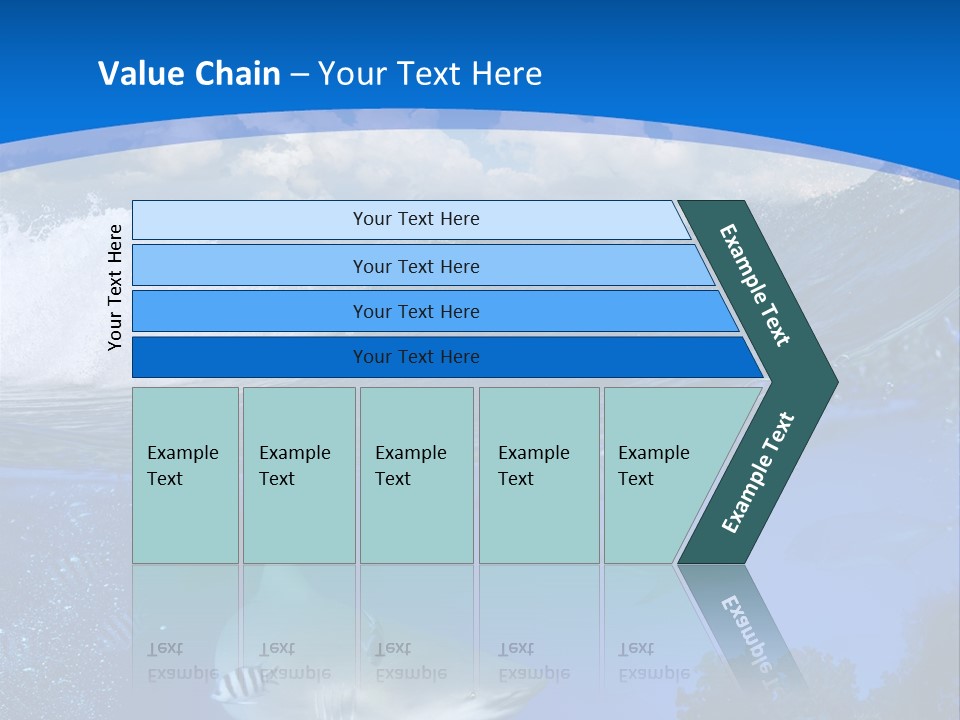 Value Chain – Your Text Here

Your Text Here

Your Text Here

Your Text Here

Your Text Here

Your Text Here

Example Text

Example Text

Example Text

Example Text

Example Text

Example Text

Example Text